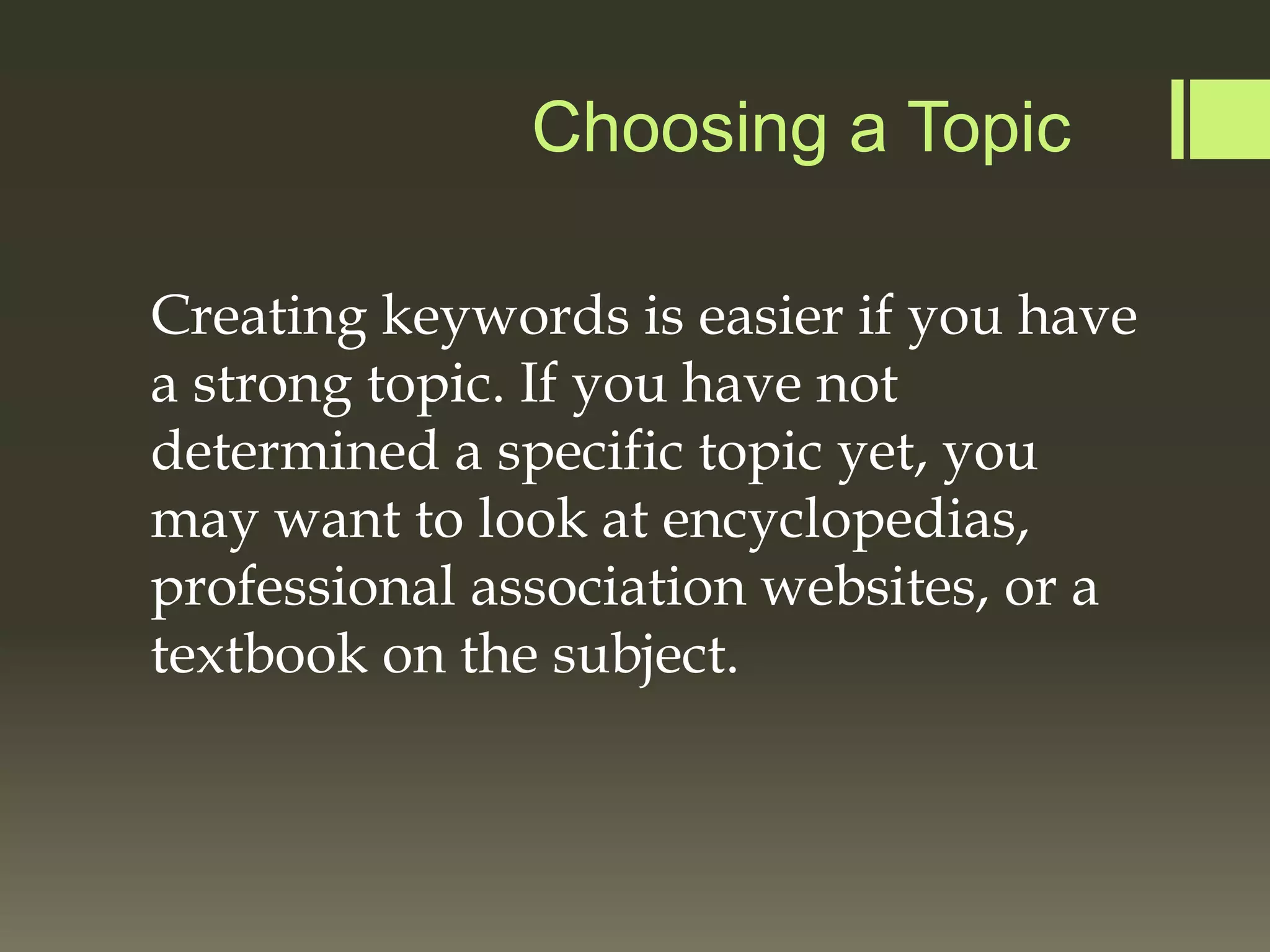 Choosing a Topic

Creating keywords is easier if you have a strong topic. If you have not determined a specific topic yet, you may want to look at encyclopedias, professional association websites, or a textbook on the subject.